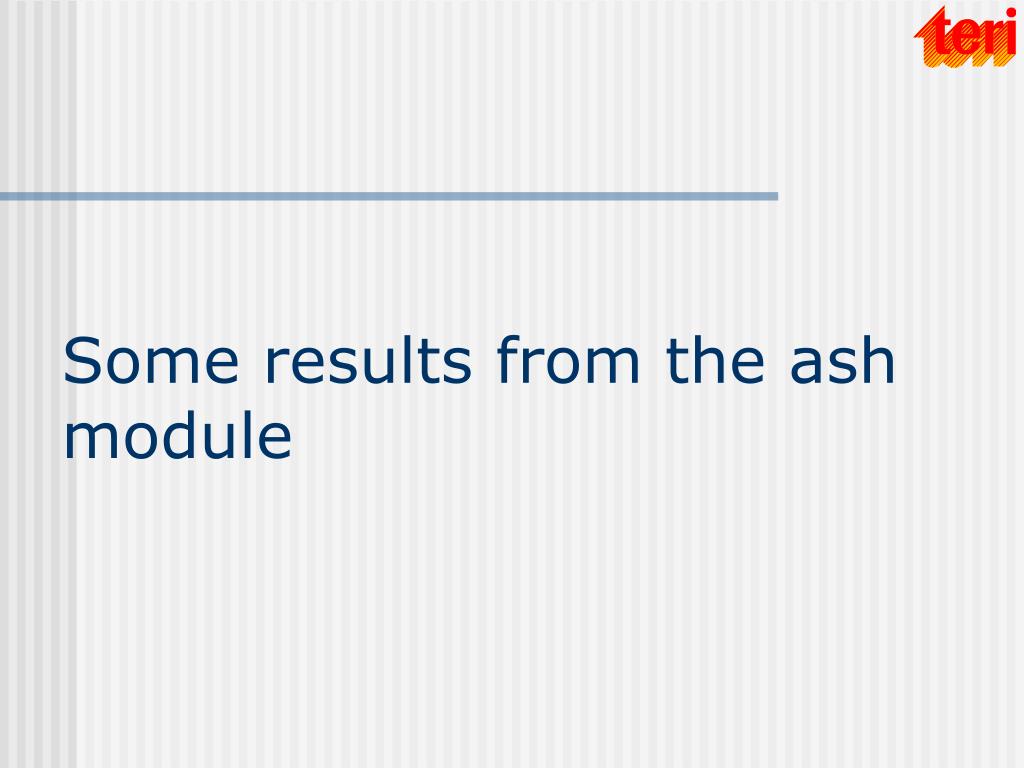 teri

Some results from the ash module